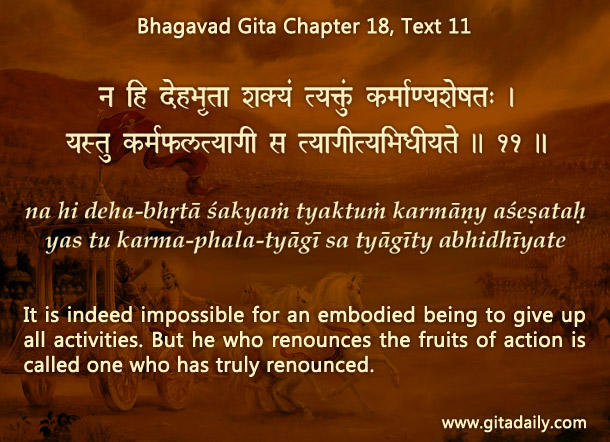 Bhagavad Gita Chapter 18, Text 11

न हि देहभृता शक्यं त्यक्तुं कर्माण्यशेषतः ।
यस्तु कर्मफलत्यागी स त्यागीत्यभिधीयते ॥ ११ ॥

na hi deha-bhṛtā śakyaṁ tyaktuṁ karmāṇy aśeṣataḥ
yas tu karma-phala-tyāgī sa tyāgīty abhidhīyate

It is indeed impossible for an embodied being to give up all activities. But he who renounces the fruits of action is called one who has truly renounced.

www.gitadaily.com